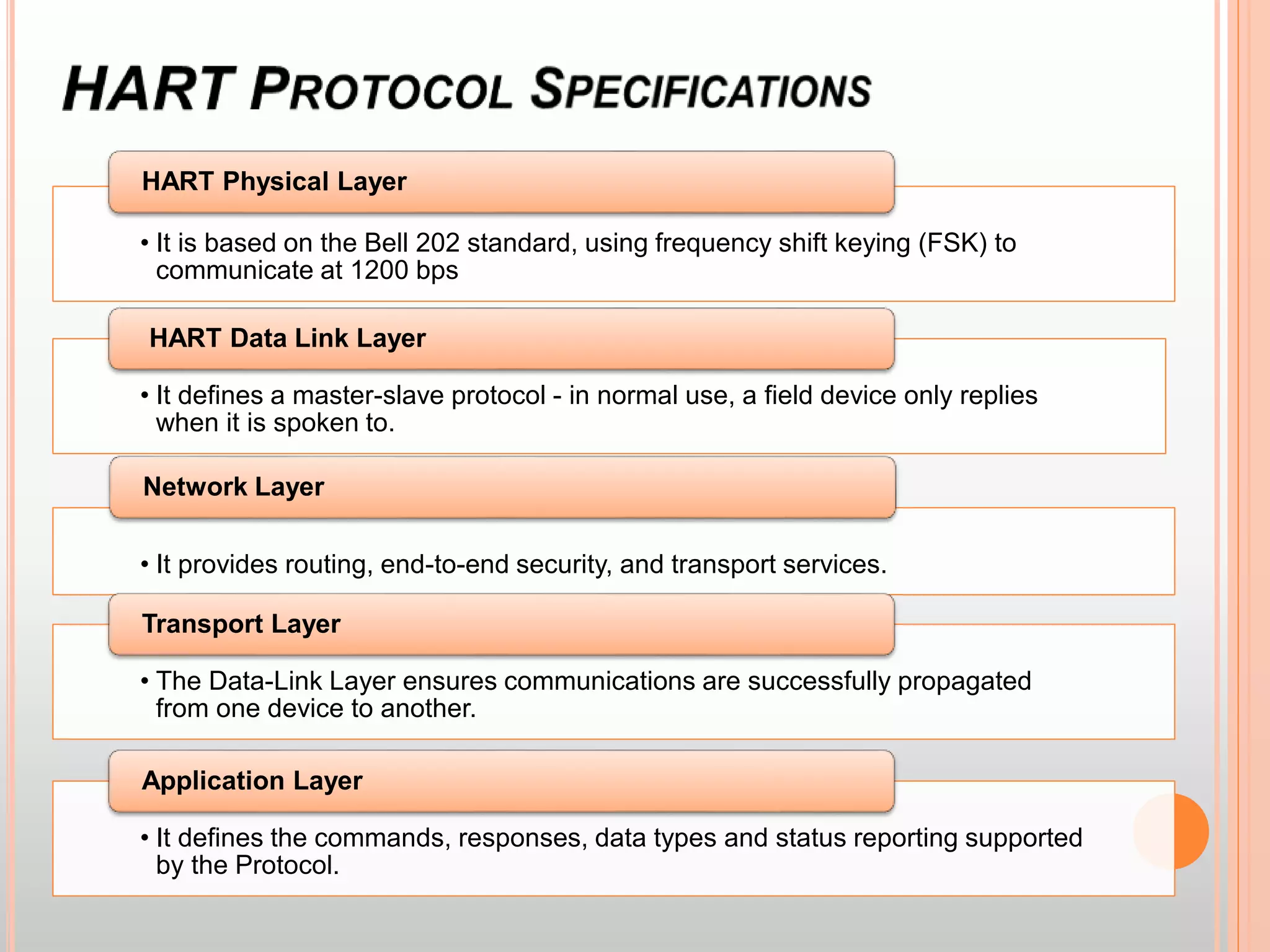 HART PROTOCOL SPECIFICATIONS

HART Physical Layer

• It is based on the Bell 202 standard, using frequency shift keying (FSK) to communicate at 1200 bps

HART Data Link Layer

• It defines a master-slave protocol - in normal use, a field device only replies when it is spoken to.

Network Layer

• It provides routing, end-to-end security, and transport services.

Transport Layer

• The Data-Link Layer ensures communications are successfully propagated from one device to another.

Application Layer

• It defines the commands, responses, data types and status reporting supported by the Protocol.